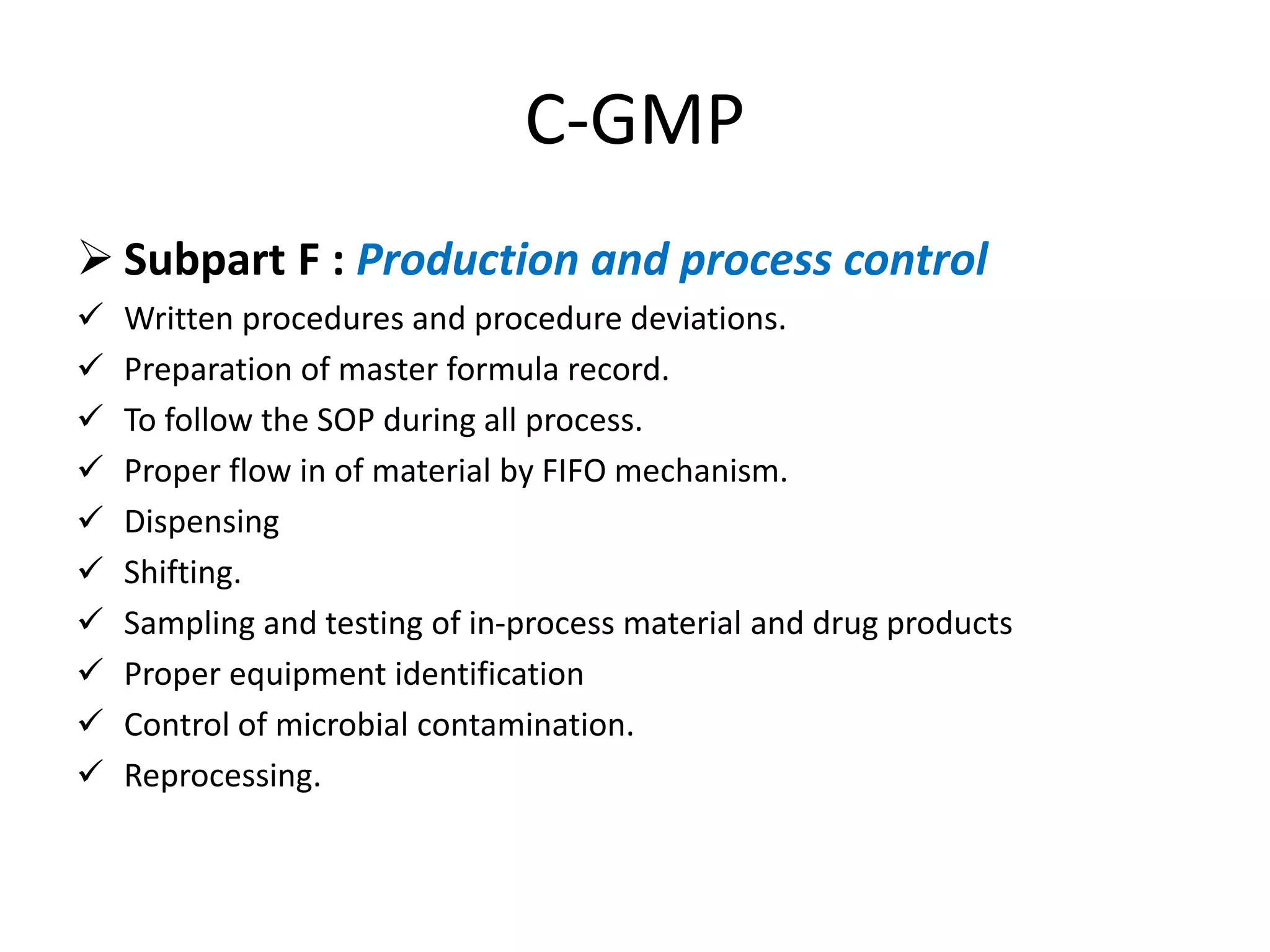 C-GMP

➢ Subpart F : Production and process control

✓ Written procedures and procedure deviations.
✓ Preparation of master formula record.
✓ To follow the SOP during all process.
✓ Proper flow in of material by FIFO mechanism.
✓ Dispensing
✓ Shifting.
✓ Sampling and testing of in-process material and drug products
✓ Proper equipment identification
✓ Control of microbial contamination.
✓ Reprocessing.